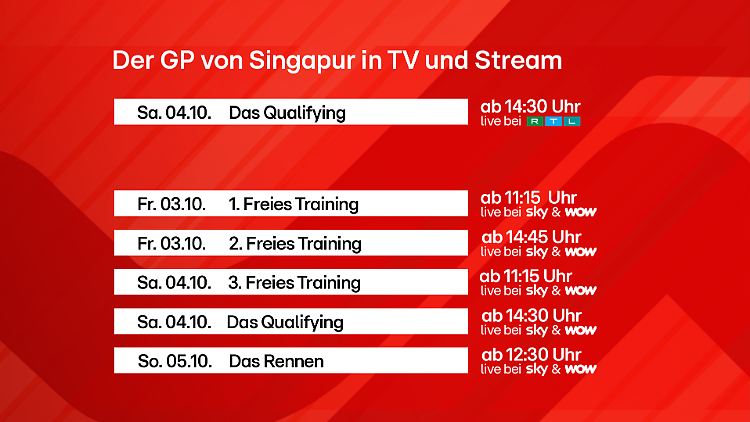 Der GP von Singapur in TV und Stream

Sa. 04.10. Das Qualifying
ab 14:30 Uhr
live bei RTL

Fr. 03.10. 1. Freies Training
ab 11:15 Uhr
live bei sky & wow

Fr. 03.10. 2. Freies Training
ab 14:45 Uhr
live bei sky & wow

Sa. 04.10. 3. Freies Training
ab 11:15 Uhr
live bei sky & wow

Sa. 04.10. Das Qualifying
ab 14:30 Uhr
live bei sky & wow

So. 05.10. Das Rennen
ab 12:30 Uhr
live bei sky & wow